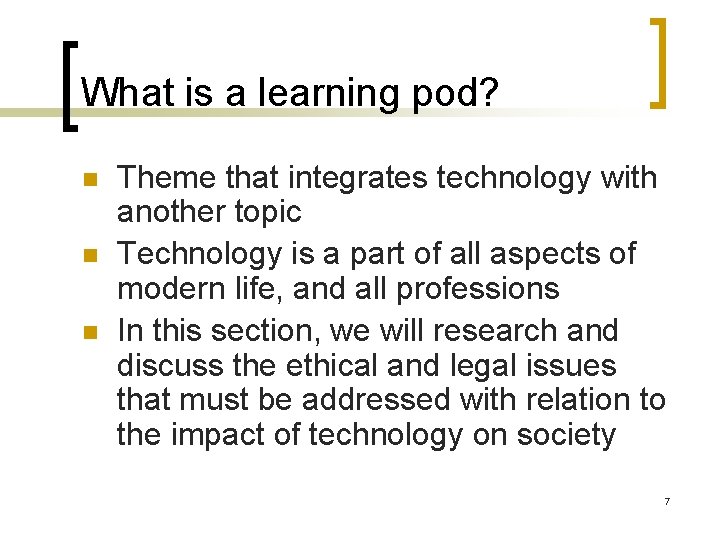 What is a learning pod?

- Theme that integrates technology with another topic
- Technology is a part of all aspects of modern life, and all professions
- In this section, we will research and discuss the ethical and legal issues that must be addressed with relation to the impact of technology on society

7